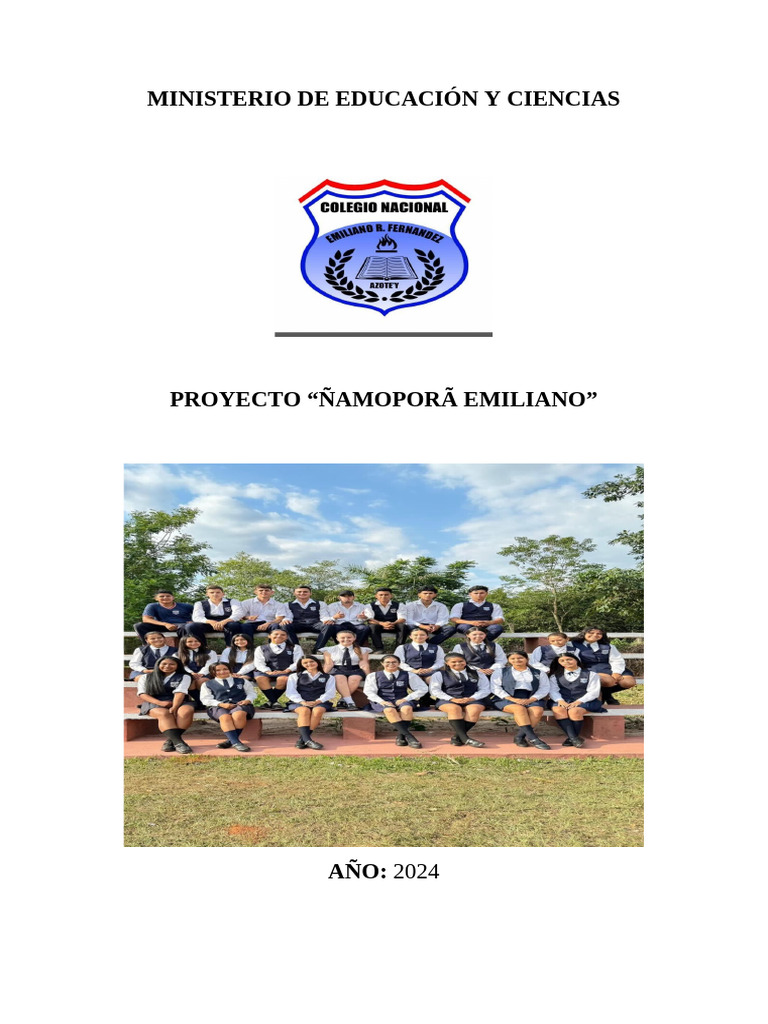 MINISTERIO DE EDUCACIÓN Y CIENCIAS

COLEGIO NACIONAL
EMILIANO R. FERNANDEZ
AZOTE'Y

PROYECTO “ÑAMOPORÃ EMILIANO”

AÑO: 2024